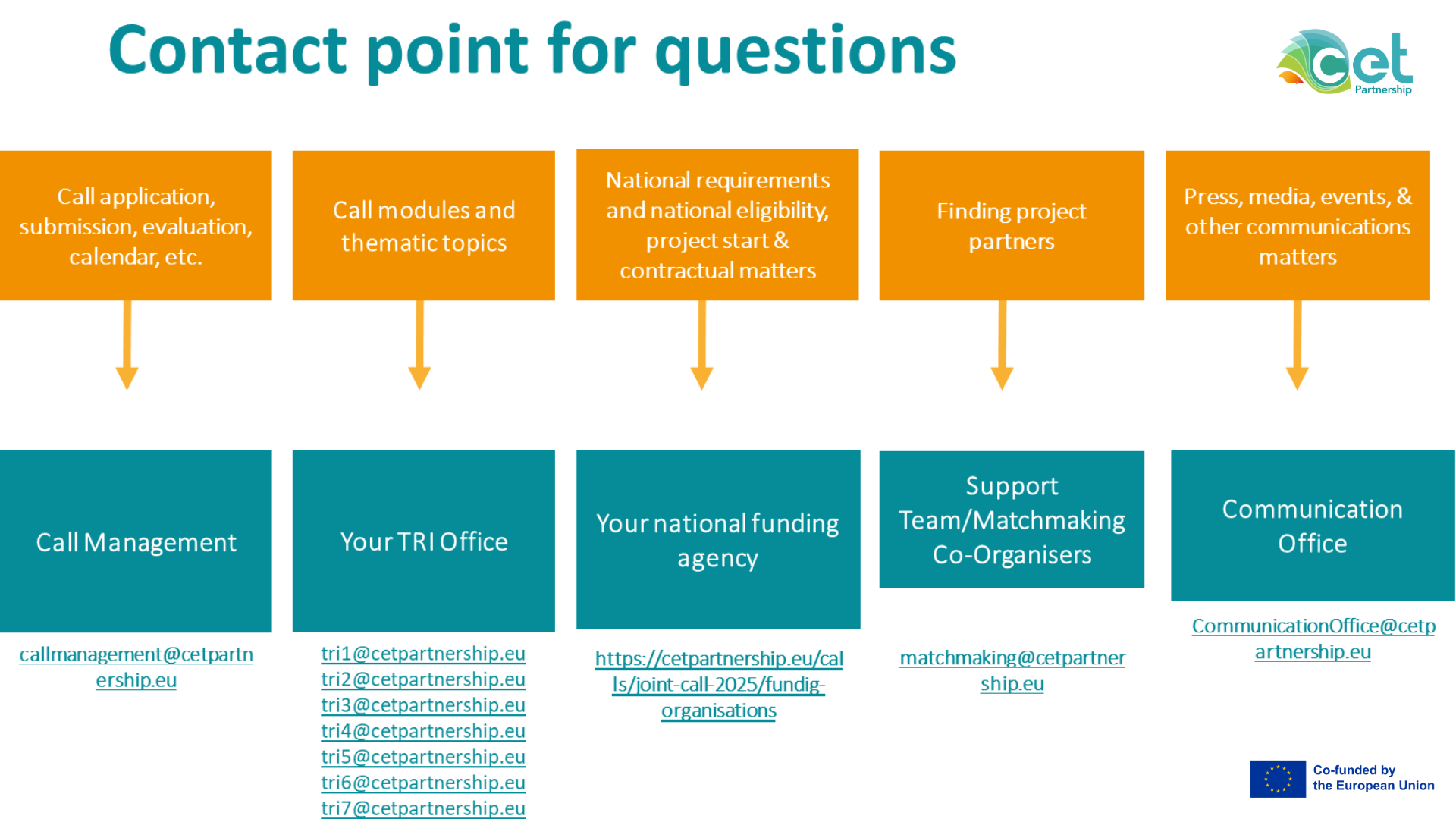 Contact point for questions

cet Partnership

Call application, submission, evaluation, calendar, etc.

Call modules and thematic topics

National requirements and national eligibility, project start & contractual matters

Finding project partners

Press, media, events, & other communications matters

Call Management

Your TRI Office

Your national funding agency

Support Team/Matchmaking Co-Organisers

Communication Office

callmanagement@cetpartnership.eu

tri1@cetpartnership.eu
tri2@cetpartnership.eu
tri3@cetpartnership.eu
tri4@cetpartnership.eu
tri5@cetpartnership.eu
tri6@cetpartnership.eu
tri7@cetpartnership.eu

https://cetpartnership.eu/calls/joint-call-2025/fundig-organisations

matchmaking@cetpartnership.eu

CommunicationOffice@cetpartnership.eu

Co-funded by the European Union